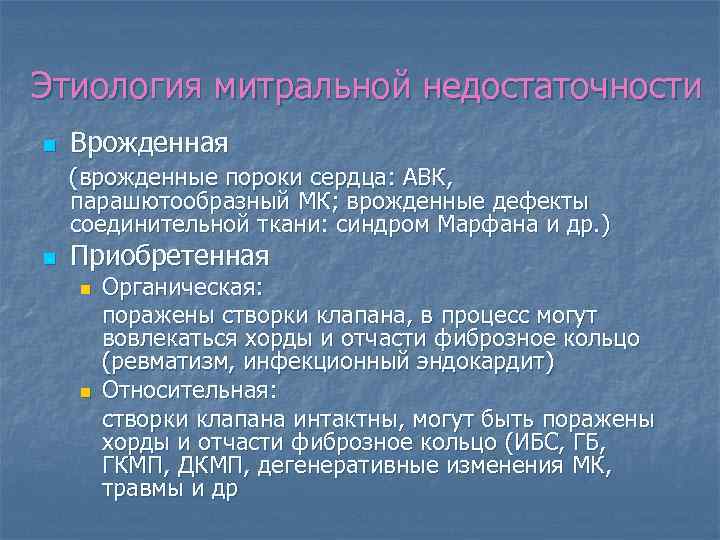 Этиология митральной недостаточности

Врожденная

(врожденные пороки сердца: АВК, парашютообразный МК; врожденные дефекты соединительной ткани: синдром Марфана и др.)

Приобретенная

Органическая:

поражены створки клапана, в процесс могут вовлекаться хорды и отчасти фиброзное кольцо (ревматизм, инфекционный эндокардит)

Относительная:

створки клапана интактны, могут быть поражены хорды и отчасти фиброзное кольцо (ИБС, ГБ, ГКМП, ДКМП, дегенеративные изменения МК, травмы и др